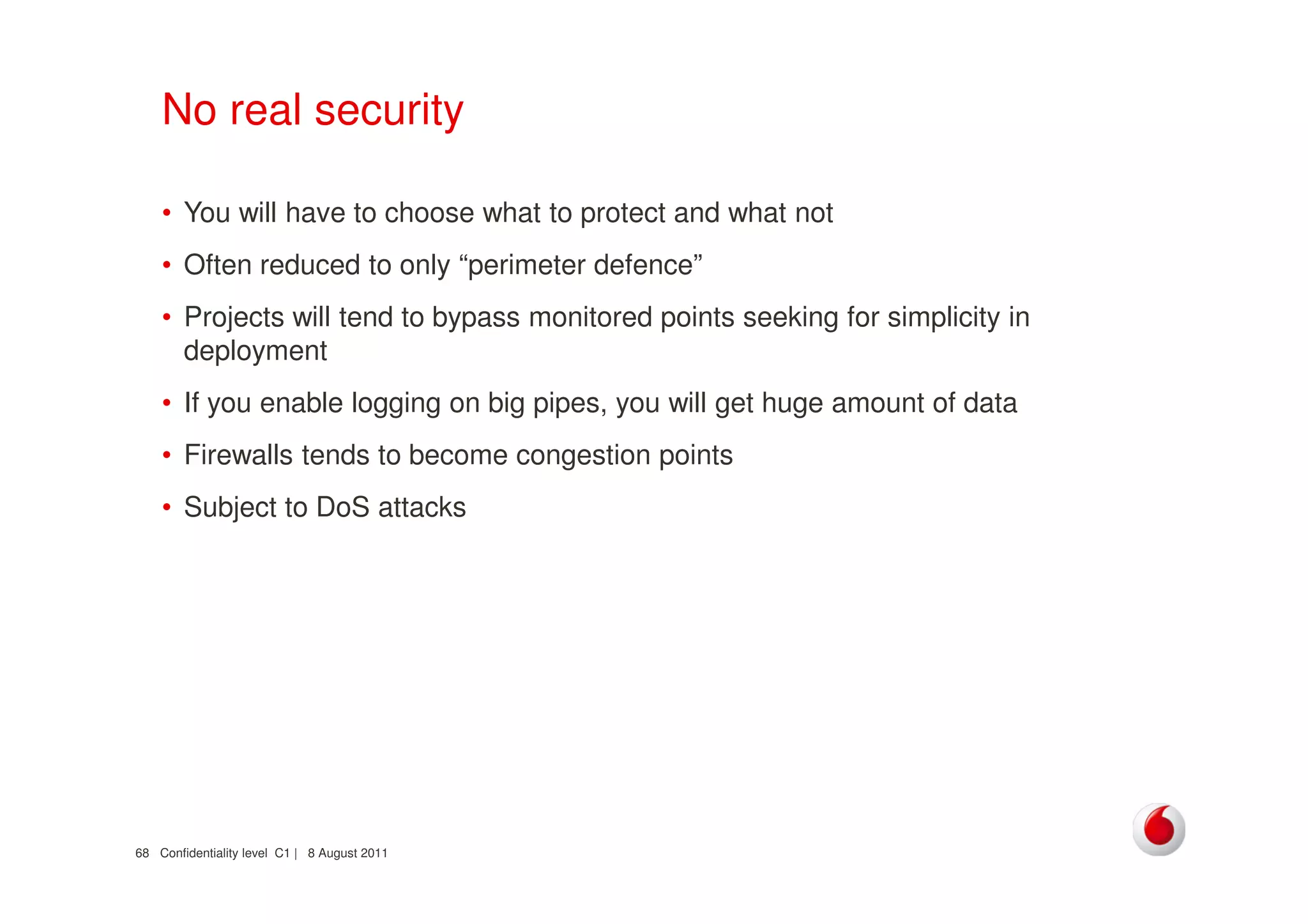 No real security

• You will have to choose what to protect and what not
• Often reduced to only “perimeter defence”
• Projects will tend to bypass monitored points seeking for simplicity in deployment
• If you enable logging on big pipes, you will get huge amount of data
• Firewalls tends to become congestion points
• Subject to DoS attacks

68 Confidentiality level C1 | 8 August 2011